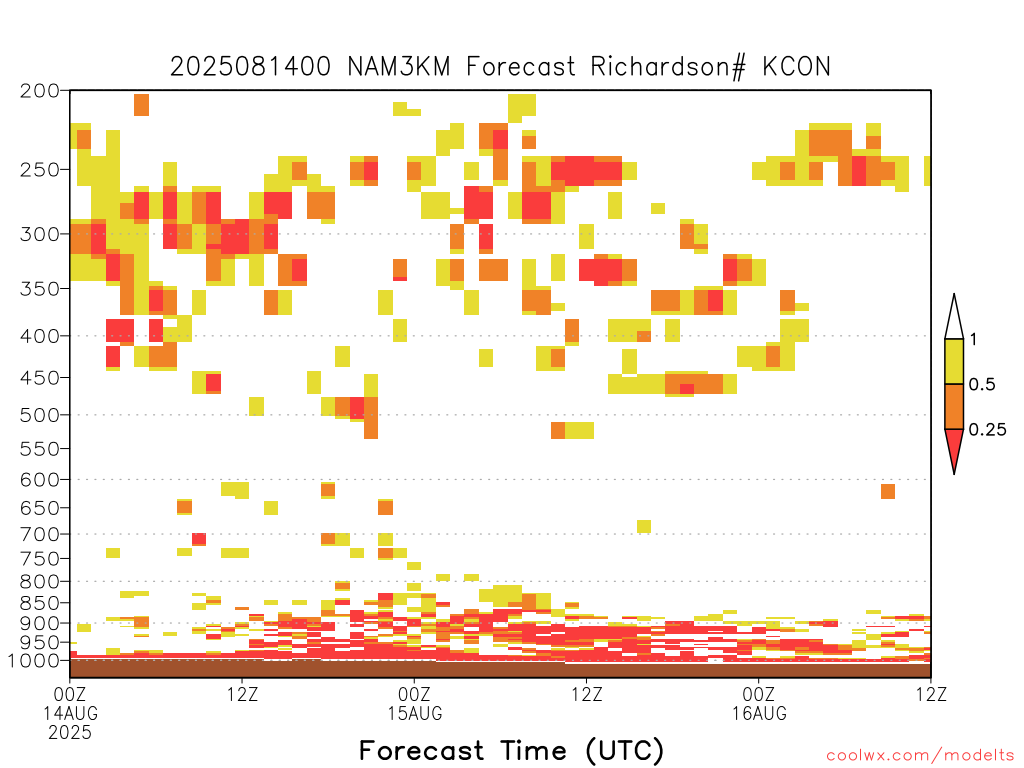 2025081400 NAM3KM Forecast Richardson# KCON

200
250
300
350
400
450
500
550
600
650
700
750
800
850
900
950
1000

1
0.5
0.25

00Z
14AUG
2025
12Z
00Z
15AUG
12Z
00Z
16AUG
12Z

Forecast Time (UTC)

coolwx.com/modelts